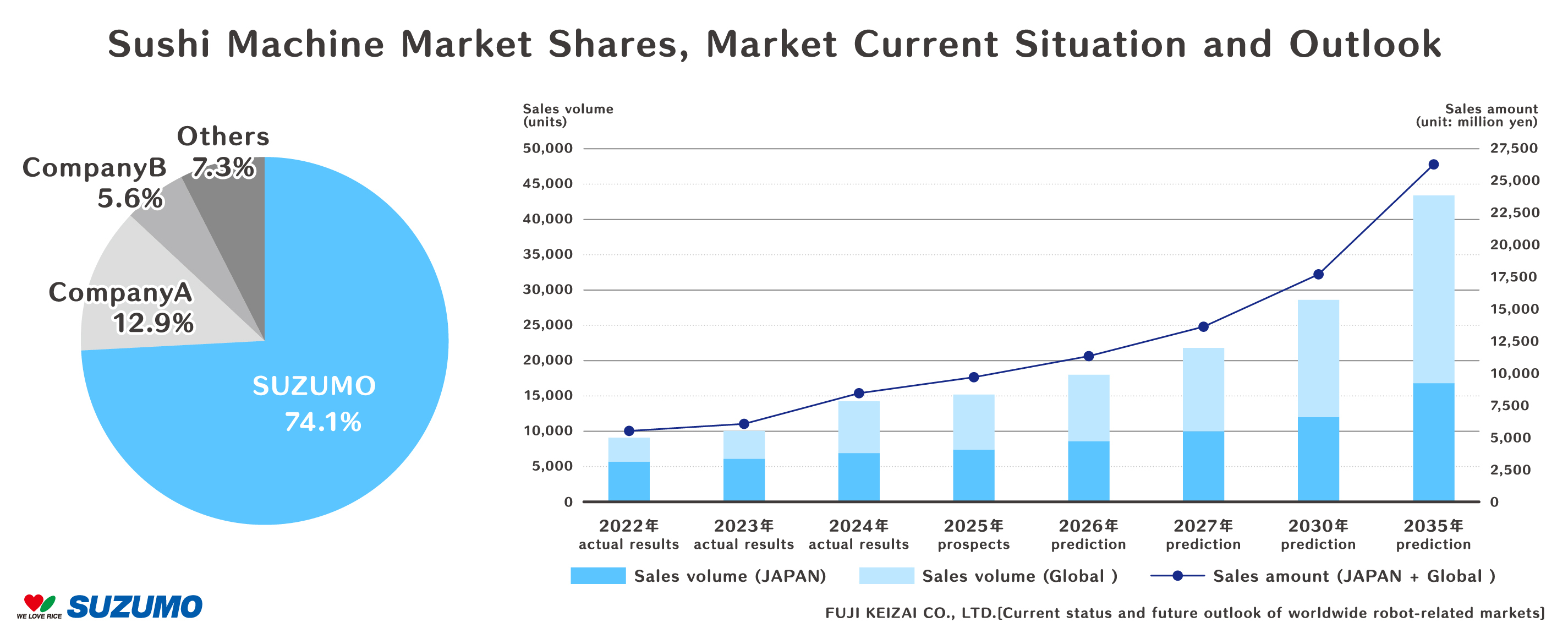 Sushi Machine Market Shares, Market Current Situation and Outlook

Others
7.3%
CompanyB
5.6%
CompanyA
12.9%
SUZUMO
74.1%

Sales volume
(units)

Sales amount
(unit: million yen)

50,000
45,000
40,000
35,000
30,000
25,000
20,000
15,000
10,000
5,000
0

27,500
25,000
22,500
20,000
17,500
15,000
12,500
10,000
7,500
5,000
2,500
0

2022年
actual results
2023年
actual results
2024年
actual results
2025年
prospects
2026年
prediction
2027年
prediction
2030年
prediction
2035年
prediction

Sales volume (JAPAN)
Sales volume (Global )
Sales amount (JAPAN + Global )

WE LOVE RICE
SUZUMO

FUJI KEIZAI CO., LTD.[Current status and future outlook of worldwide robot-related markets]